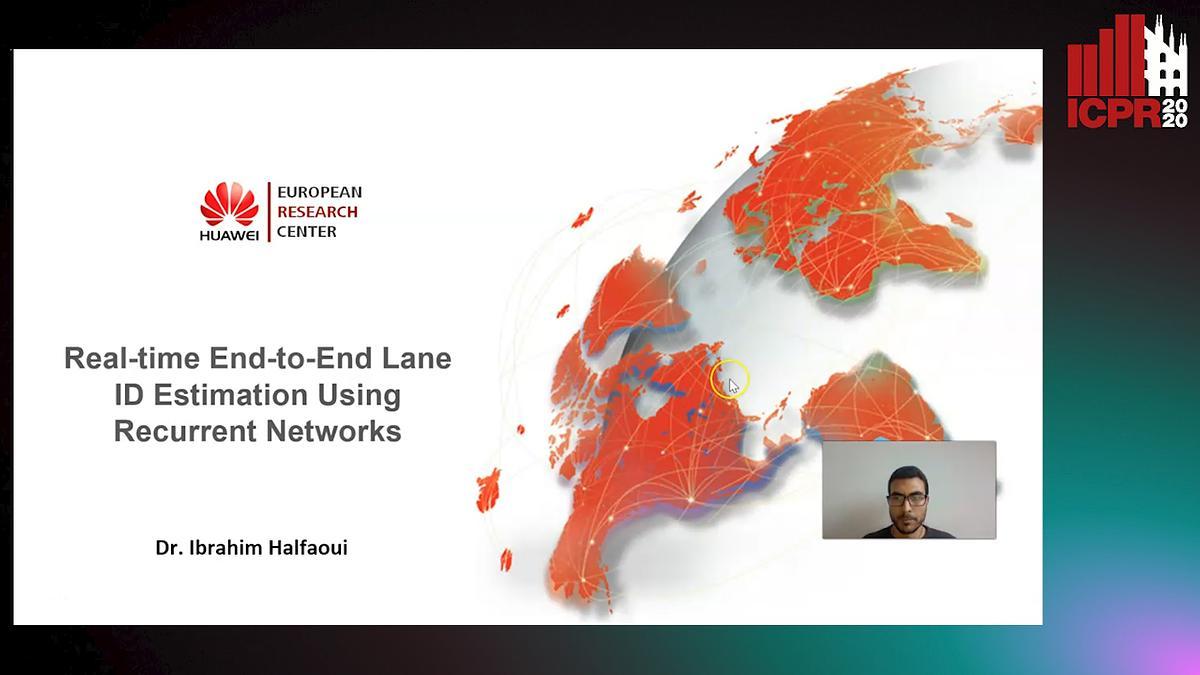 ICPR 2020

HUAWEI
EUROPEAN
RESEARCH
CENTER

Real-time End-to-End Lane ID Estimation Using Recurrent Networks

Dr. Ibrahim Halfaoui